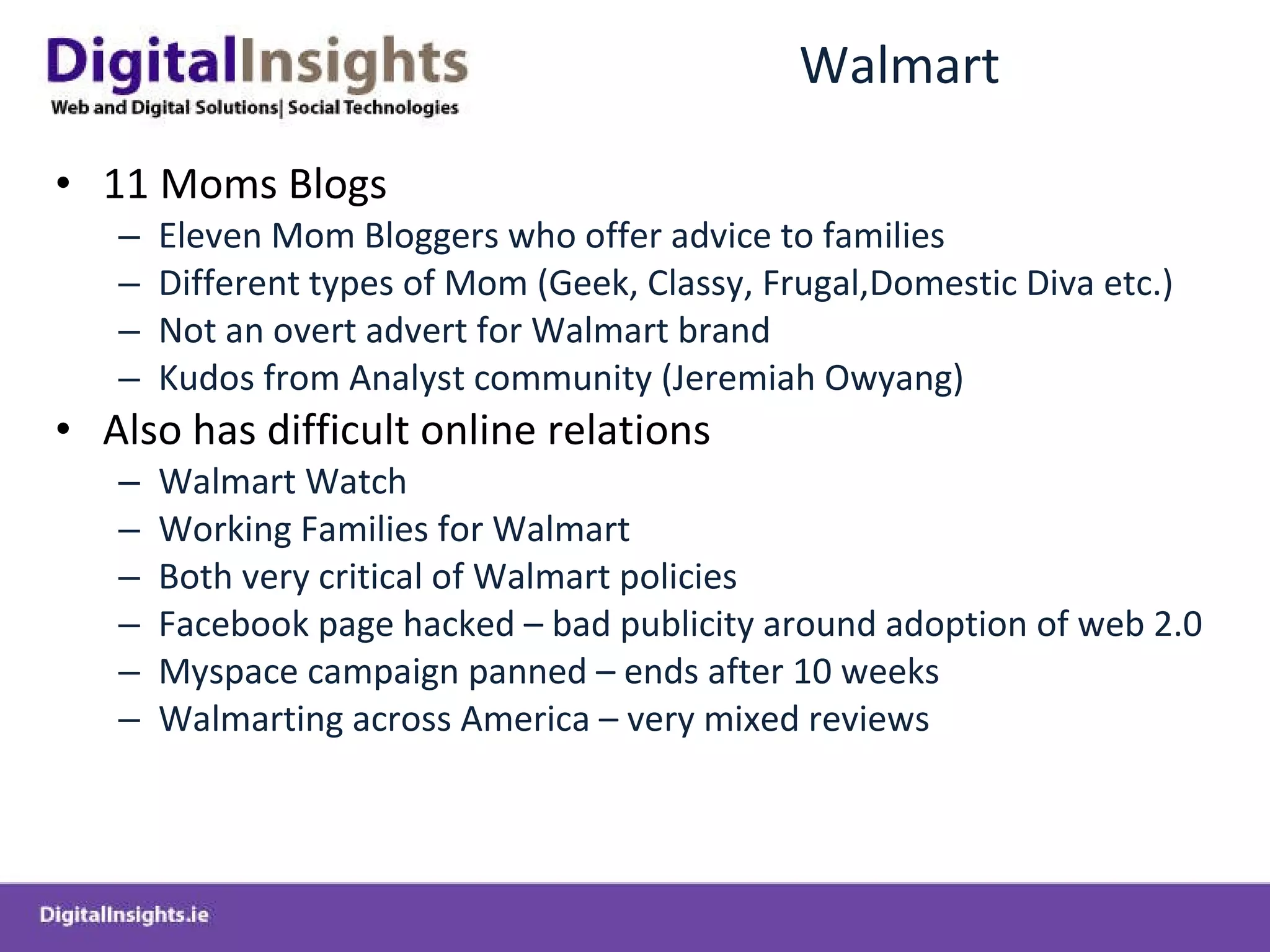 DigitalInsights
Web and Digital Solutions| Social Technologies

Walmart

• 11 Moms Blogs
– Eleven Mom Bloggers who offer advice to families
– Different types of Mom (Geek, Classy, Frugal,Domestic Diva etc.)
– Not an overt advert for Walmart brand
– Kudos from Analyst community (Jeremiah Owyang)
• Also has difficult online relations
– Walmart Watch
– Working Families for Walmart
– Both very critical of Walmart policies
– Facebook page hacked – bad publicity around adoption of web 2.0
– Myspace campaign panned – ends after 10 weeks
– Walmarting across America – very mixed reviews

DigitalInsights.ie